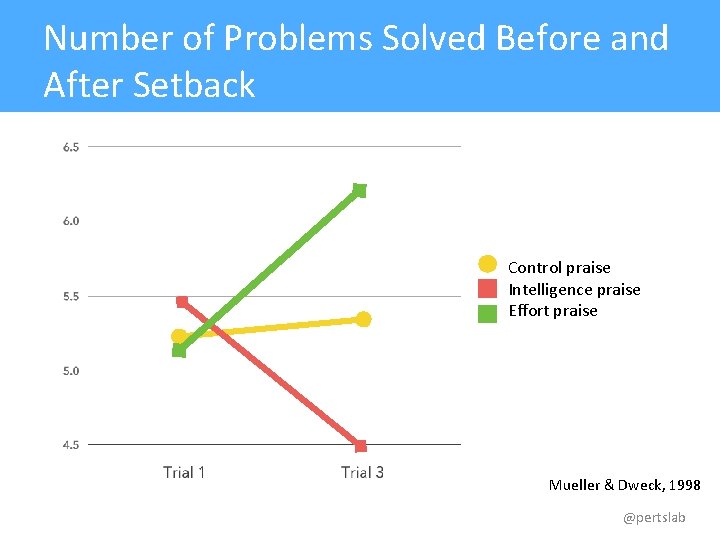 Number of Problems Solved Before and After Setback

6.5
6.0
5.5
5.0
4.5

Trial 1
Trial 3

Control praise
Intelligence praise
Effort praise

Mueller & Dweck, 1998

@pertslab